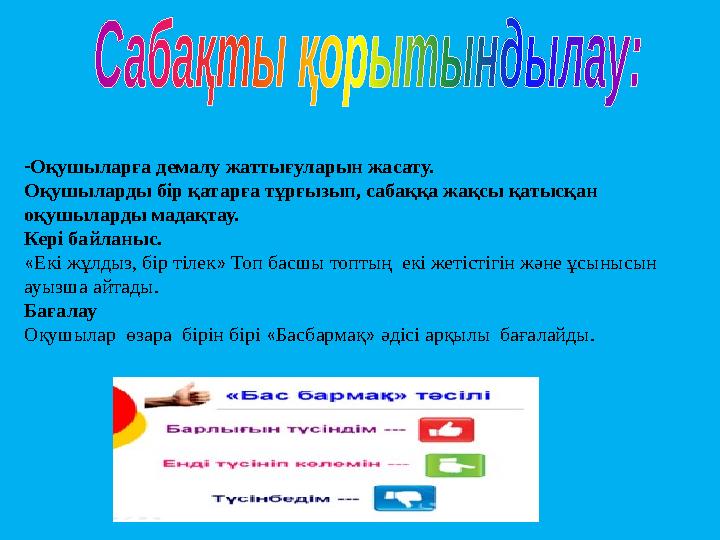 Сабақты қорытындылау:

-Оқушыларға демалу жаттығуларын жасату.
Оқушыларды бір қатарға тұрғызып, сабаққа жақсы қатысқан оқушыларды мадақтау.

Кері байланыс.

«Екі жұлдыз, бір тілек» Топ басшы топтың екі жетістігін және ұсынысын ауызша айтады.

Бағалау

Оқушылар өзара бірін бірі «Басбармақ» әдісі арқылы бағалайды.

«Бас бармақ» тәсілі

Барлығын түсіндім ---

Енді түсініп келемін ---

Түсінбедім ---